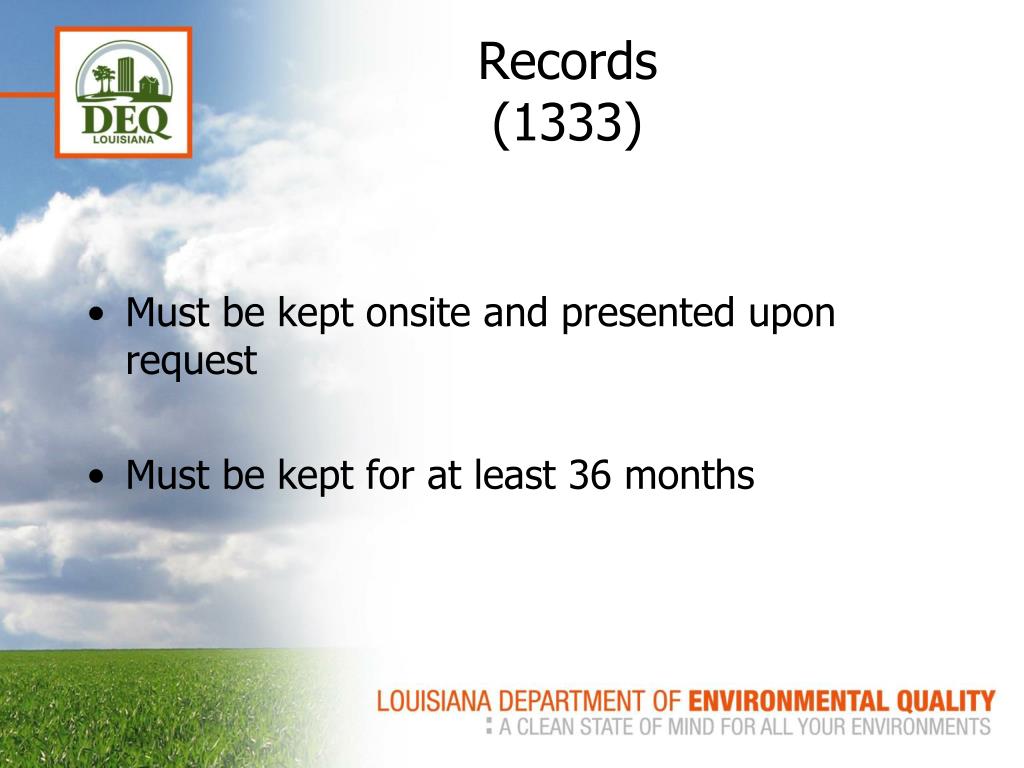 DEQ
LOUISIANA

Records
(1333)

• Must be kept onsite and presented upon request

• Must be kept for at least 36 months

LOUISIANA DEPARTMENT OF ENVIRONMENTAL QUALITY
A CLEAN STATE OF MIND FOR ALL YOUR ENVIRONMENTS